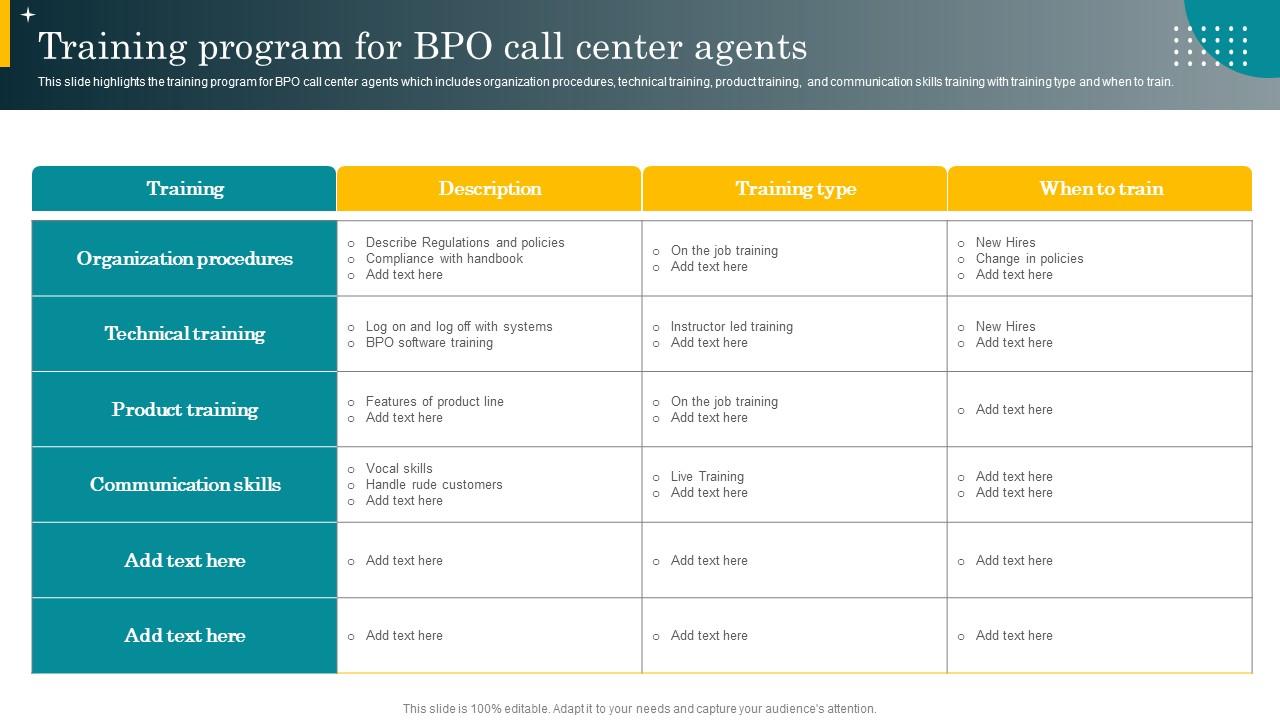 Training program for BPO call center agents

This slide highlights the training program for BPO call center agents which includes organization procedures, technical training, product training, and communication skills training with training type and when to train.

| Training | Description | Training type | When to train |
|---|---|---|---|
| Organization procedures | ○ Describe Regulations and policies ○ Compliance with handbook ○ Add text here | ○ On the job training ○ Add text here | ○ New Hires ○ Change in policies ○ Add text here |
| Technical training | ○ Log on and log off with systems ○ BPO software training | ○ Instructor led training ○ Add text here | ○ New Hires ○ Add text here |
| Product training | ○ Features of product line ○ Add text here | ○ On the job training ○ Add text here | ○ Add text here |
| Communication skills | ○ Vocal skills ○ Handle rude customers ○ Add text here | ○ Live Training ○ Add text here | ○ Add text here ○ Add text here |
| Add text here | ○ Add text here | ○ Add text here | ○ Add text here |
| Add text here | ○ Add text here | ○ Add text here | ○ Add text here |

This slide is 100% editable. Adapt it to your needs and capture your audience's attention.